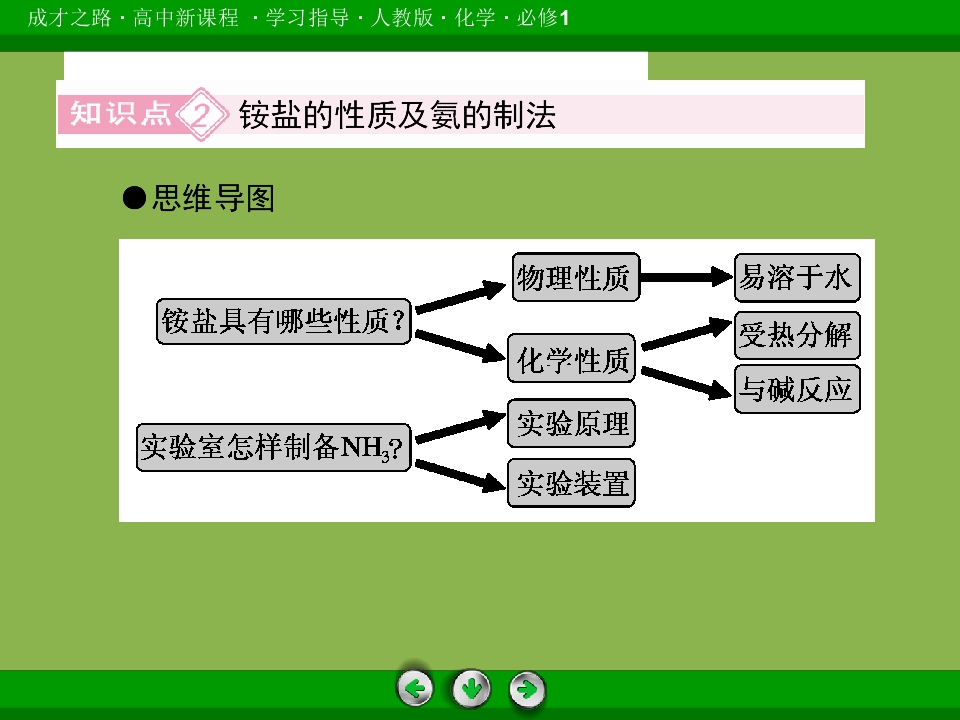 成才之路 · 高中新课程 · 学习指导 · 人教版 · 化学 · 必修1

知识点 2 铵盐的性质及氨的制法

●思维导图

铵盐具有哪些性质？

物理性质

易溶于水

化学性质

受热分解

与碱反应

实验室怎样制备$NH_3$？

实验原理

实验装置